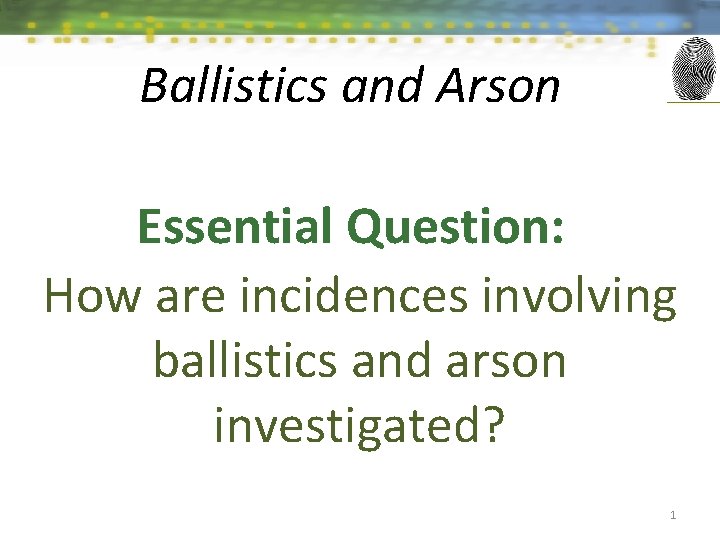 Ballistics and Arson

Essential Question:

How are incidences involving ballistics and arson investigated?

1